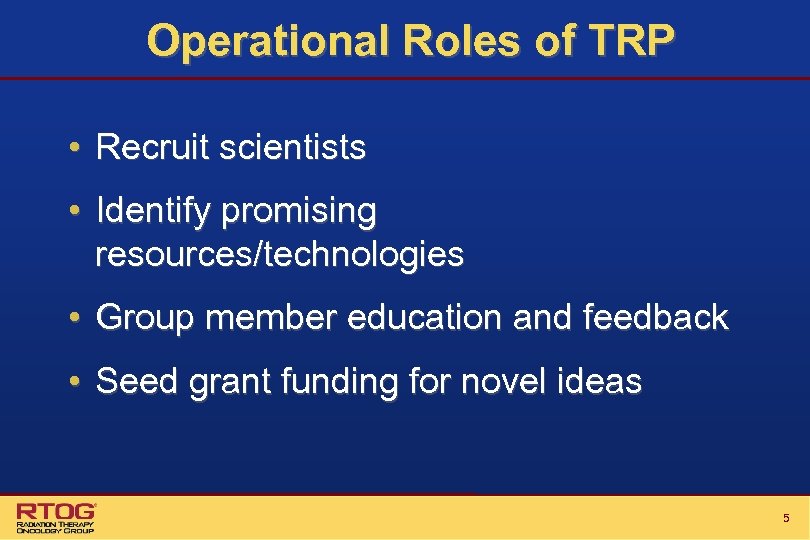 Operational Roles of TRP

• Recruit scientists

• Identify promising resources/technologies

• Group member education and feedback

• Seed grant funding for novel ideas

RTOG
RADIATION THERAPY ONCOLOGY GROUP

5